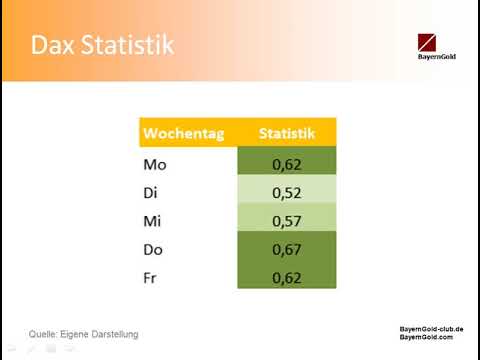 Dax Statistik

BayernGold

| Wochentag | Statistik |
|---|---|
| Mo | 0,62 |
| Di | 0,52 |
| Mi | 0,57 |
| Do | 0,67 |
| Fr | 0,62 |

Quelle: Eigene Darstellung

BayernGold-club.de
BayernGold.com